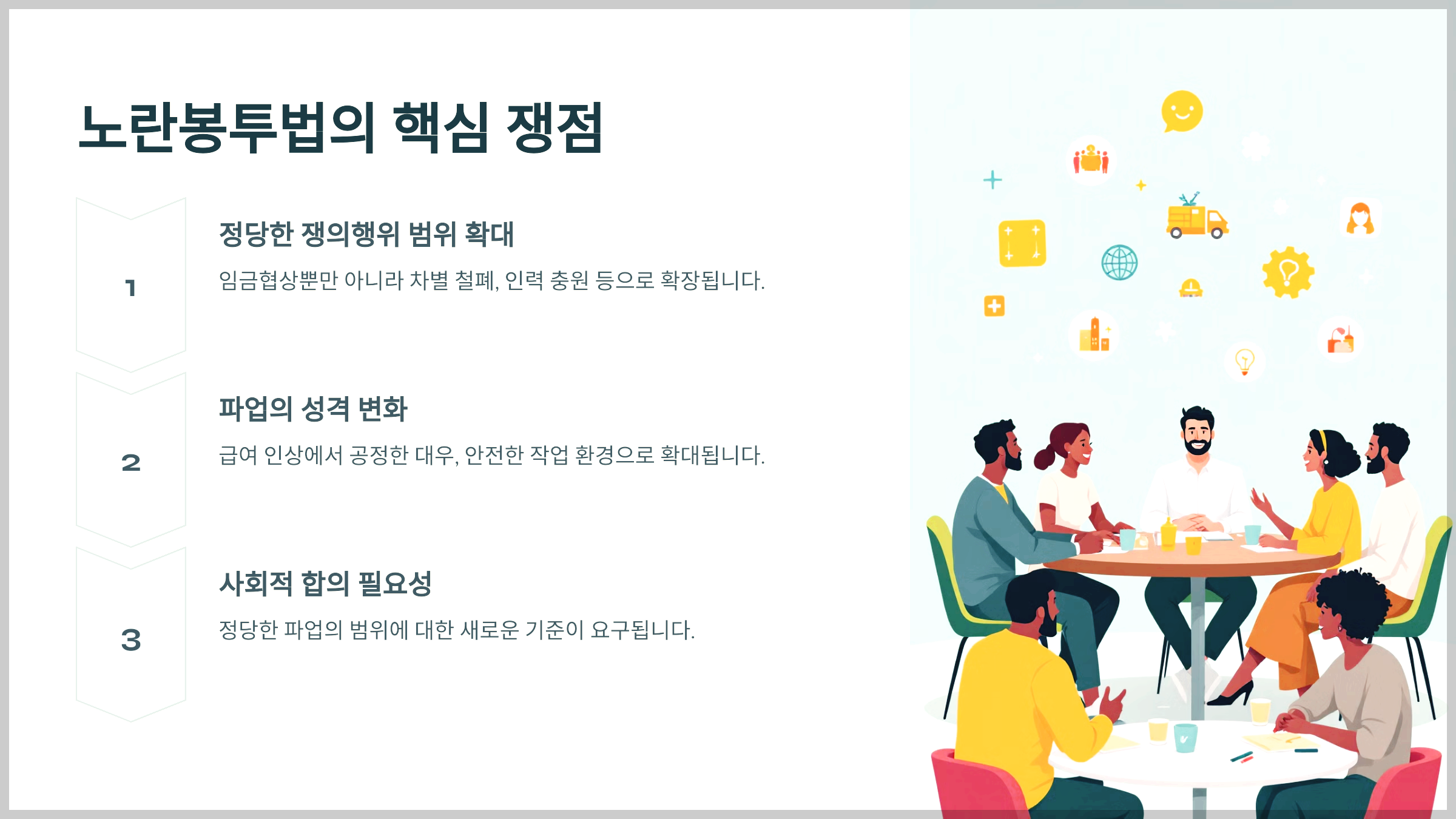 노란봉투법의 핵심 쟁점

1

정당한 쟁의행위 범위 확대

임금협상뿐만 아니라 차별 철폐, 인력 충원 등으로 확장됩니다.

2

파업의 성격 변화

급여 인상에서 공정한 대우, 안전한 작업 환경으로 확대됩니다.

3

사회적 합의 필요성

정당한 파업의 범위에 대한 새로운 기준이 요구됩니다.